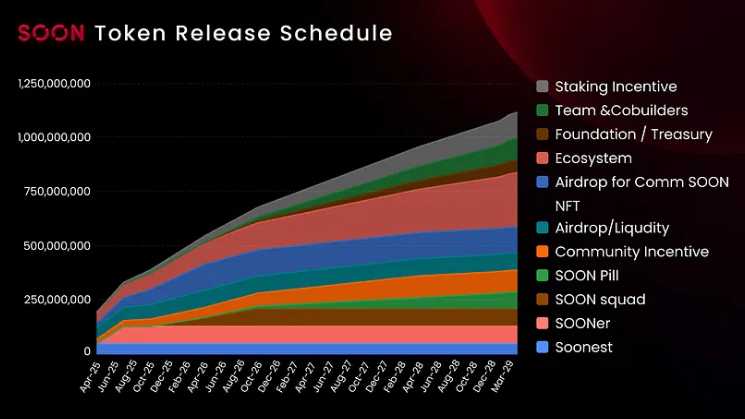 SOON Token Release Schedule

1,250,000,000
1,000,000,000
750,000,000
500,000,000
250,000,000
0

Apr-25
Jun-25
Aug-25
Oct-25
Dec-25
Feb-26
Apr-26
Jun-26
Aug-26
Oct-26
Dec-26
Feb-27
Apr-27
Jun-27
Aug-27
Oct-27
Dec-27
Feb-28
Apr-28
Jun-28
Aug-28
Oct-28
Dec-28
Mar-29

Staking Incentive
Team &Cobuilders
Foundation / Treasury
Ecosystem
Airdrop for Comm SOON NFT
Airdrop/Liqudity
Community Incentive
SOON Pill
SOON squad
SOONer
Soonest